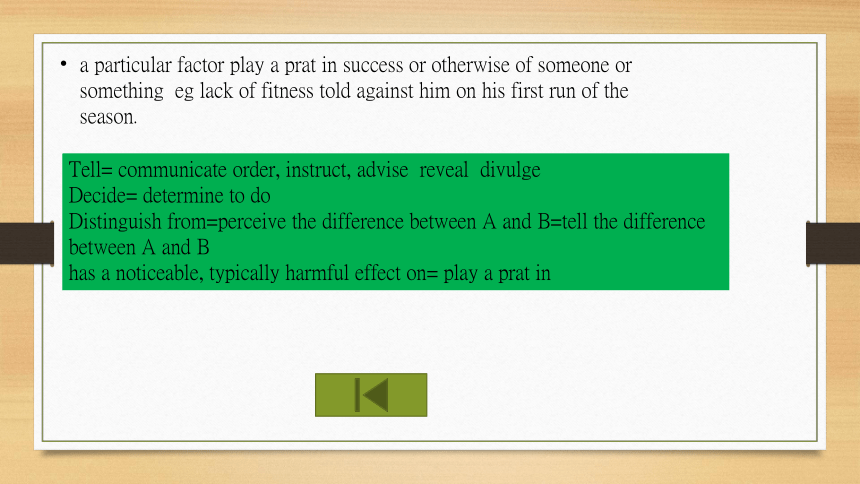 • a particular factor play a prat in success or otherwise of someone or something  eg lack of fitness told against him on his first run of the season.

Tell= communicate order, instruct, advise  reveal  divulge
Decide= determine to do
Distinguish from=perceive the difference between A and B=tell the difference between A and B
has a noticeable, typically harmful effect on= play a prat in